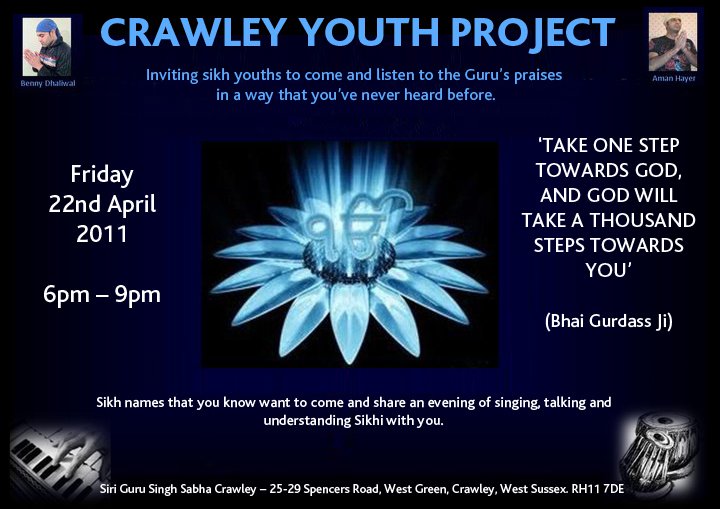 Benny Dhaliwal

CRAWLEY YOUTH PROJECT

Aman Hayer

Inviting sikh youths to come and listen to the Guru's praises in a way that you've never heard before.

Friday
22nd April
2011

6pm – 9pm

ੴ

'TAKE ONE STEP TOWARDS GOD, AND GOD WILL TAKE A THOUSAND STEPS TOWARDS YOU'

(Bhai Gurdass Ji)

Sikh names that you know want to come and share an evening of singing, talking and understanding Sikhi with you.

Siri Guru Singh Sabha Crawley – 25-29 Spencers Road, West Green, Crawley, West Sussex. RH11 7DE